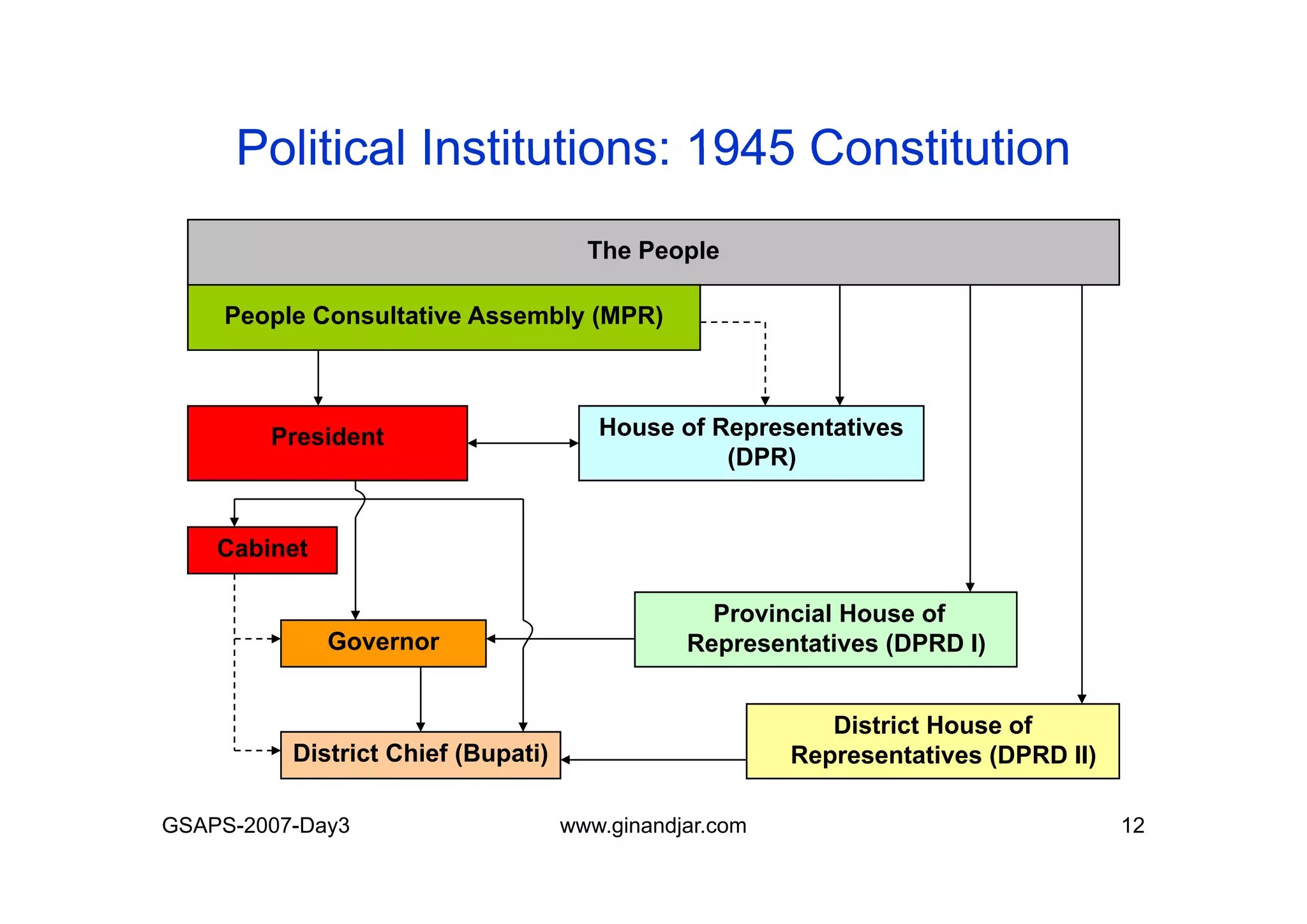 Political Institutions: 1945 Constitution

The People

People Consultative Assembly (MPR)

President

House of Representatives (DPR)

Cabinet

Governor

Provincial House of Representatives (DPRD I)

District Chief (Bupati)

District House of Representatives (DPRD II)

GSAPS-2007-Day3

www.ginandjar.com

12